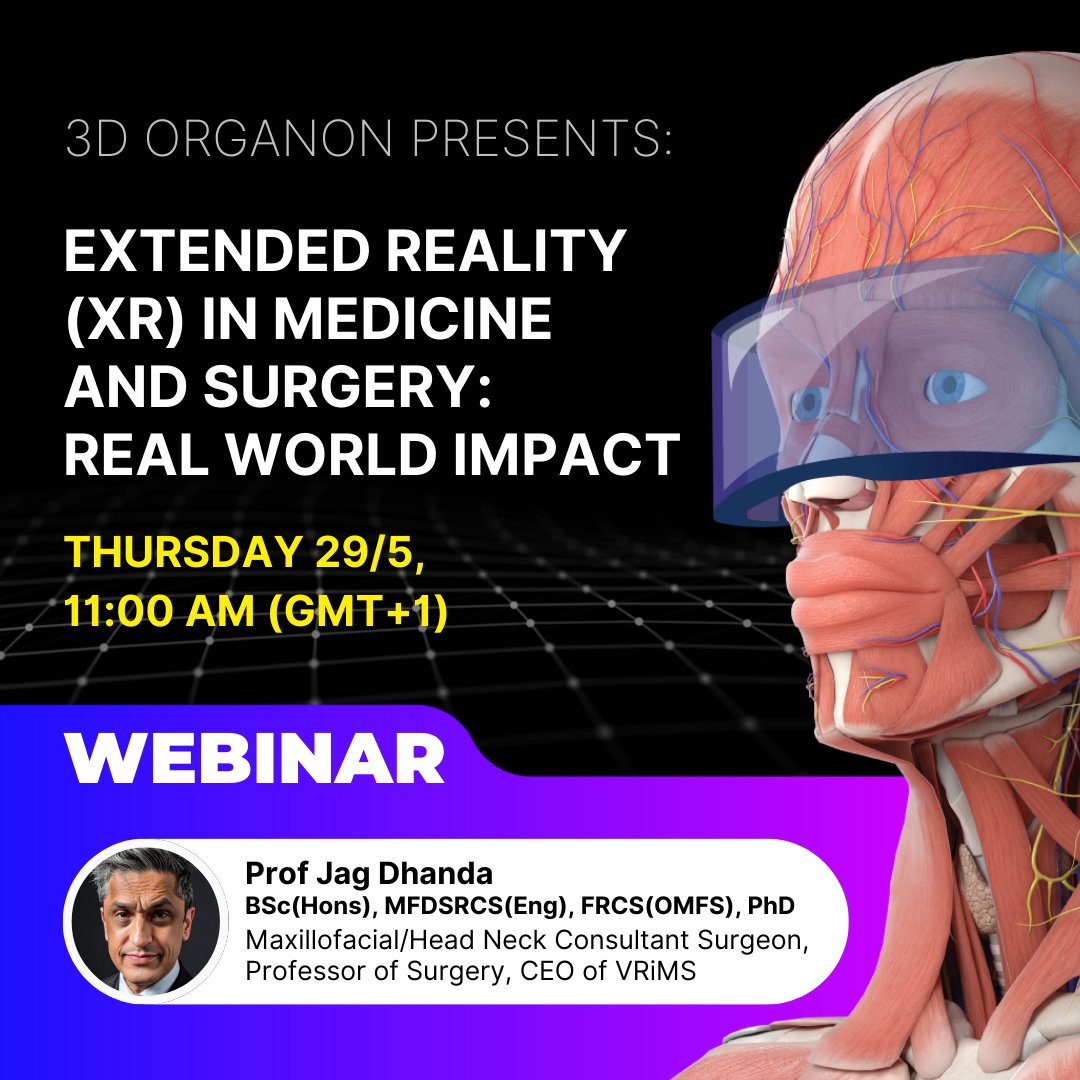 3D ORGANON PRESENTS:

EXTENDED REALITY (XR) IN MEDICINE AND SURGERY: REAL WORLD IMPACT

THURSDAY 29/5, 11:00 AM (GMT+1)

WEBINAR

Prof Jag Dhanda
BSc(Hons), MFDSRCS(Eng), FRCS(OMFS), PhD
Maxillofacial/Head Neck Consultant Surgeon, Professor of Surgery, CEO of VRiMS